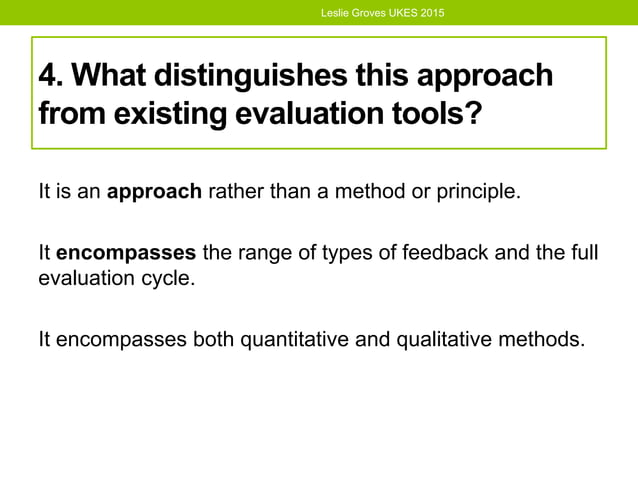 Leslie Groves UKES 2015

4. What distinguishes this approach from existing evaluation tools?

It is an approach rather than a method or principle.

It encompasses the range of types of feedback and the full evaluation cycle.

It encompasses both quantitative and qualitative methods.